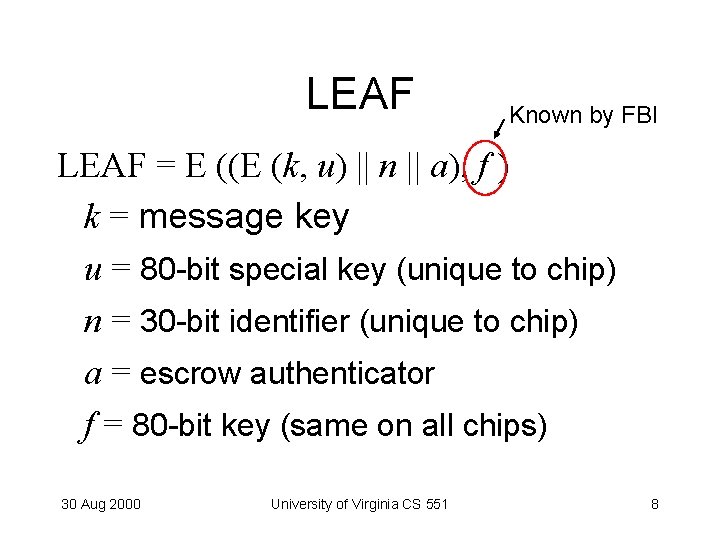 LEAF

Known by FBI

LEAF = E ((E ($k$, $u$) || $n$ || $a$), $f$ )

$k$ = message key

$u$ = 80-bit special key (unique to chip)

$n$ = 30-bit identifier (unique to chip)

$a$ = escrow authenticator

$f$ = 80-bit key (same on all chips)

30 Aug 2000

University of Virginia CS 551

8